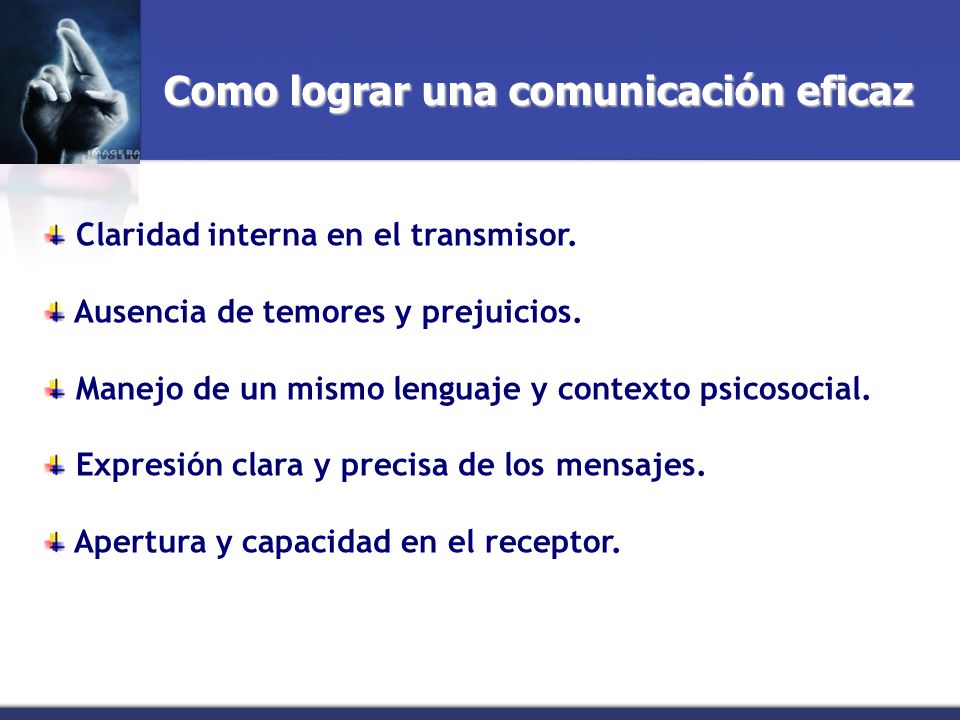 Como lograr una comunicación eficaz

Claridad interna en el transmisor.

Ausencia de temores y prejuicios.

Manejo de un mismo lenguaje y contexto psicosocial.

Expresión clara y precisa de los mensajes.

Apertura y capacidad en el receptor.